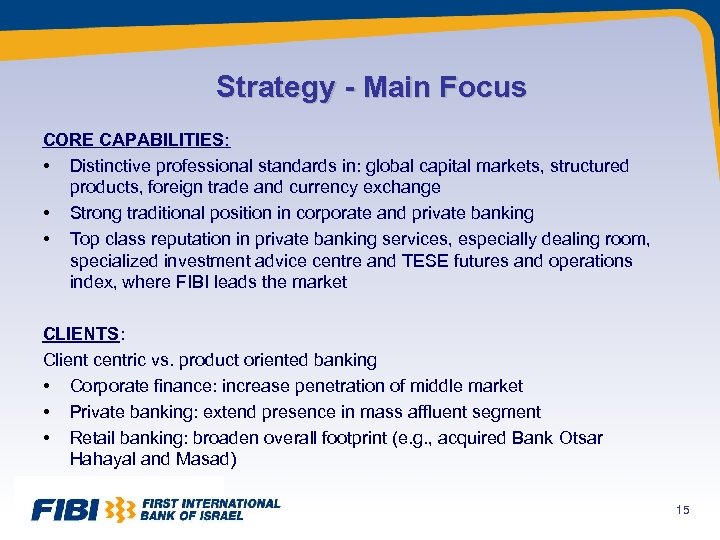 Strategy - Main Focus

CORE CAPABILITIES:
• Distinctive professional standards in: global capital markets, structured products, foreign trade and currency exchange
• Strong traditional position in corporate and private banking
• Top class reputation in private banking services, especially dealing room, specialized investment advice centre and TESE futures and operations index, where FIBI leads the market

CLIENTS:
Client centric vs. product oriented banking
• Corporate finance: increase penetration of middle market
• Private banking: extend presence in mass affluent segment
• Retail banking: broaden overall footprint (e.g., acquired Bank Otsar Hahayal and Masad)

FIBI FIRST INTERNATIONAL BANK OF ISRAEL

15